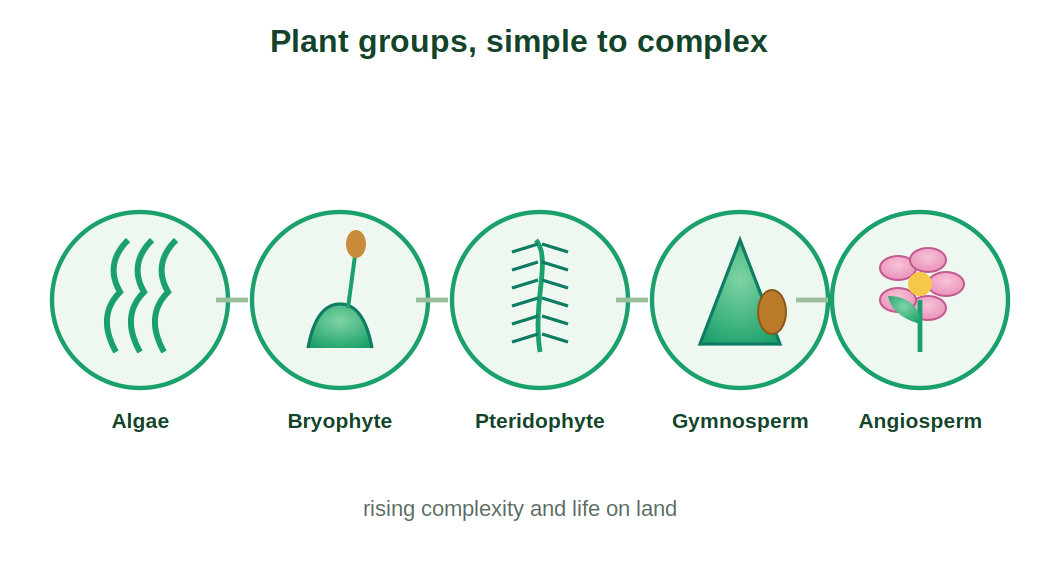 Plant groups, simple to complex

Algae

Bryophyte

Pteridophyte

Gymnosperm

Angiosperm

rising complexity and life on land